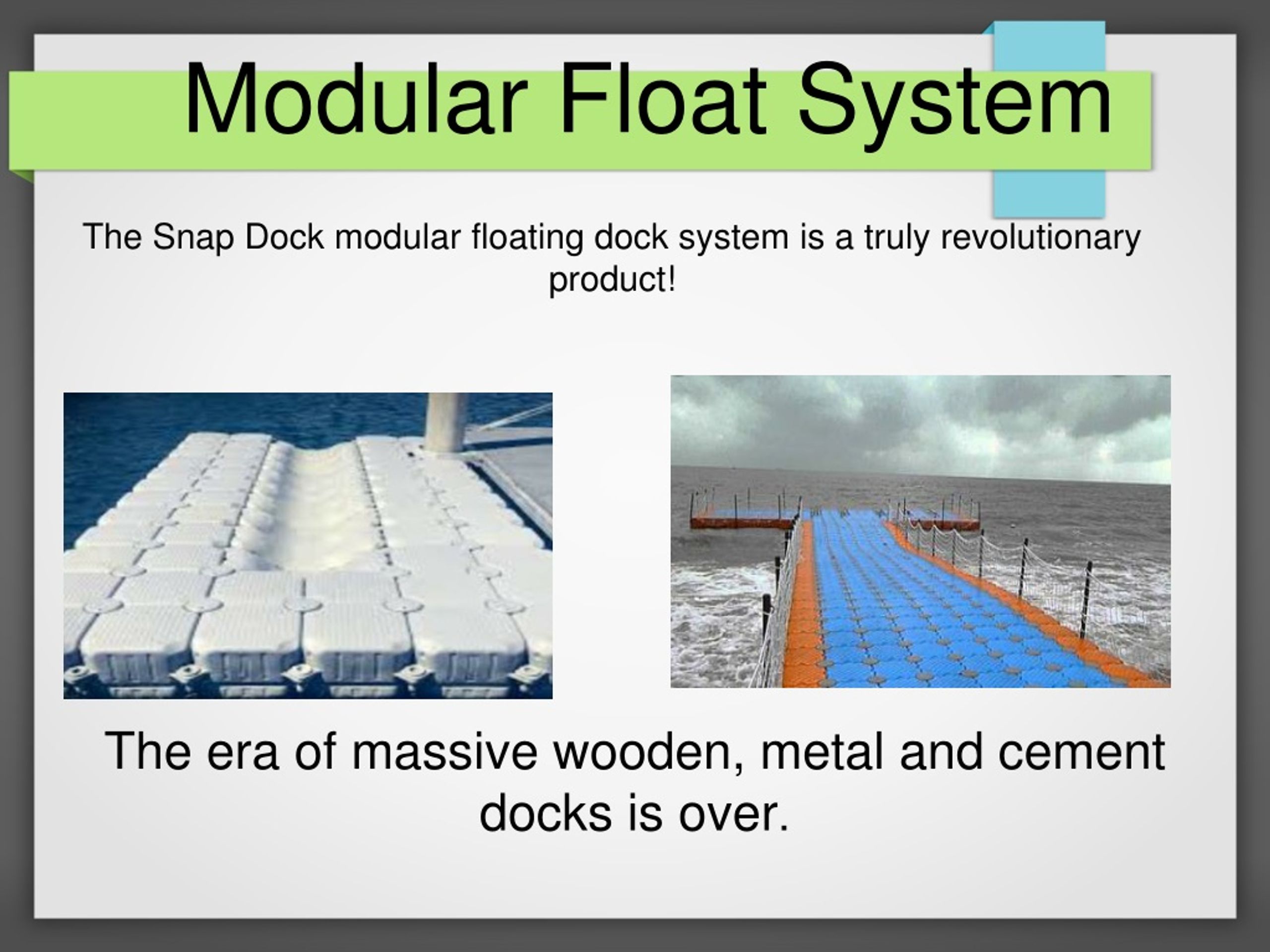 Modular Float System

The Snap Dock modular floating dock system is a truly revolutionary product!

The era of massive wooden, metal and cement docks is over.